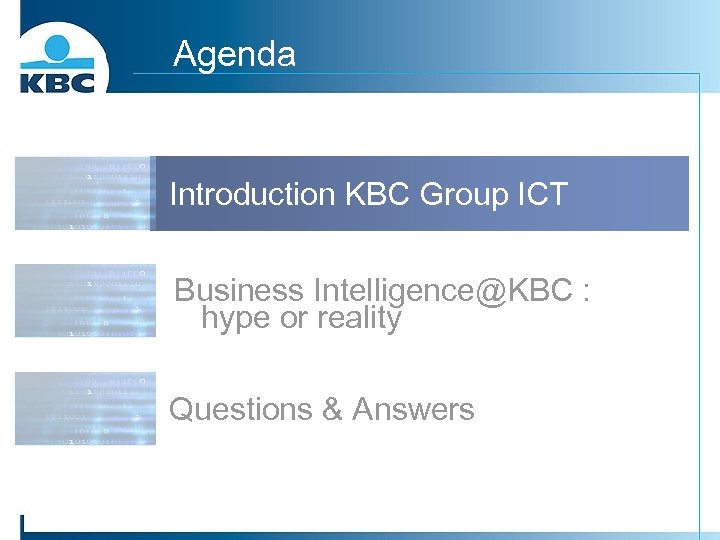 KBC

Agenda

Introduction KBC Group ICT

Business Intelligence@KBC : hype or reality

Questions & Answers